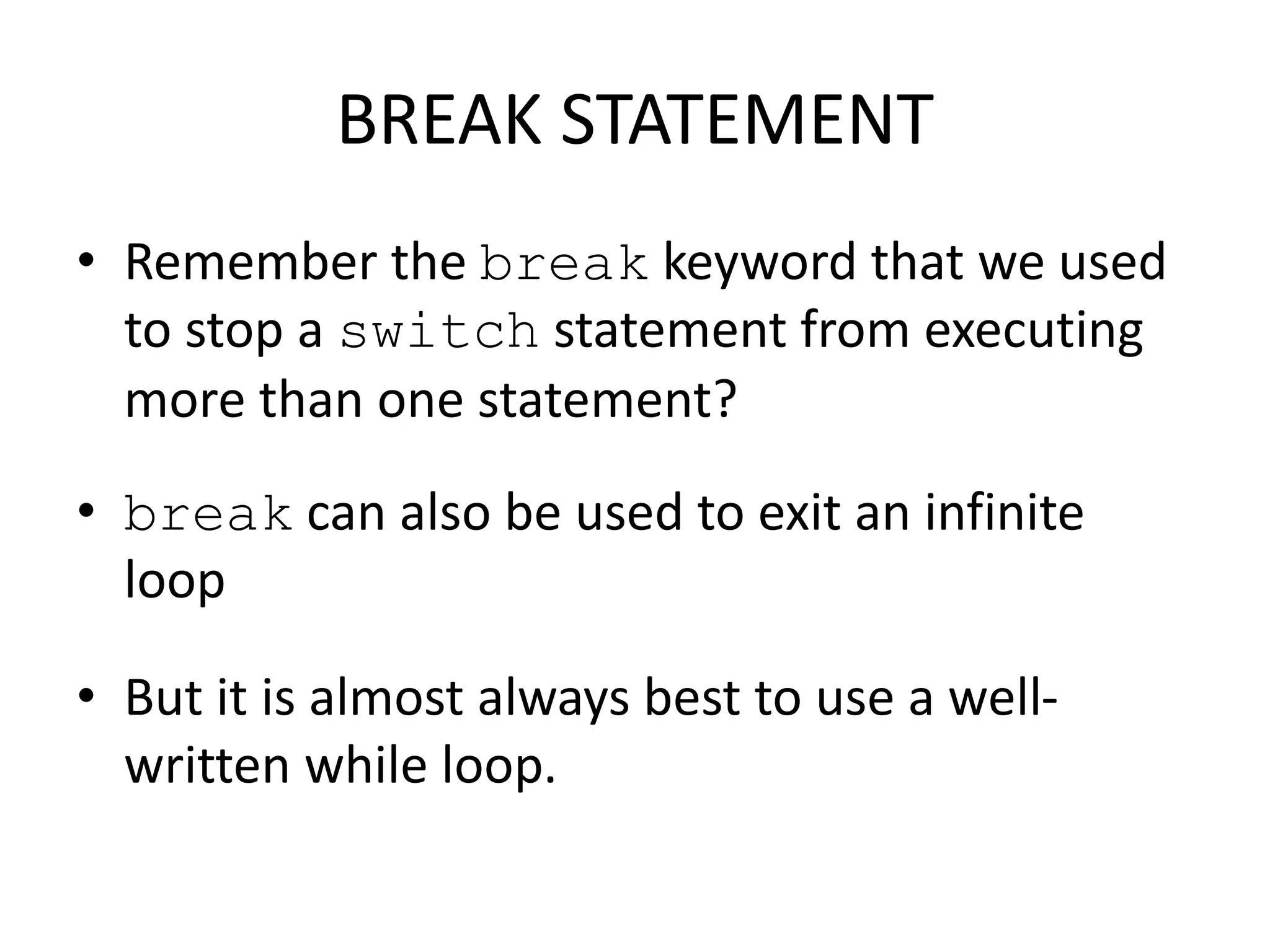 BREAK STATEMENT

• Remember the break keyword that we used to stop a switch statement from executing more than one statement?

• break can also be used to exit an infinite loop

• But it is almost always best to use a well-written while loop.